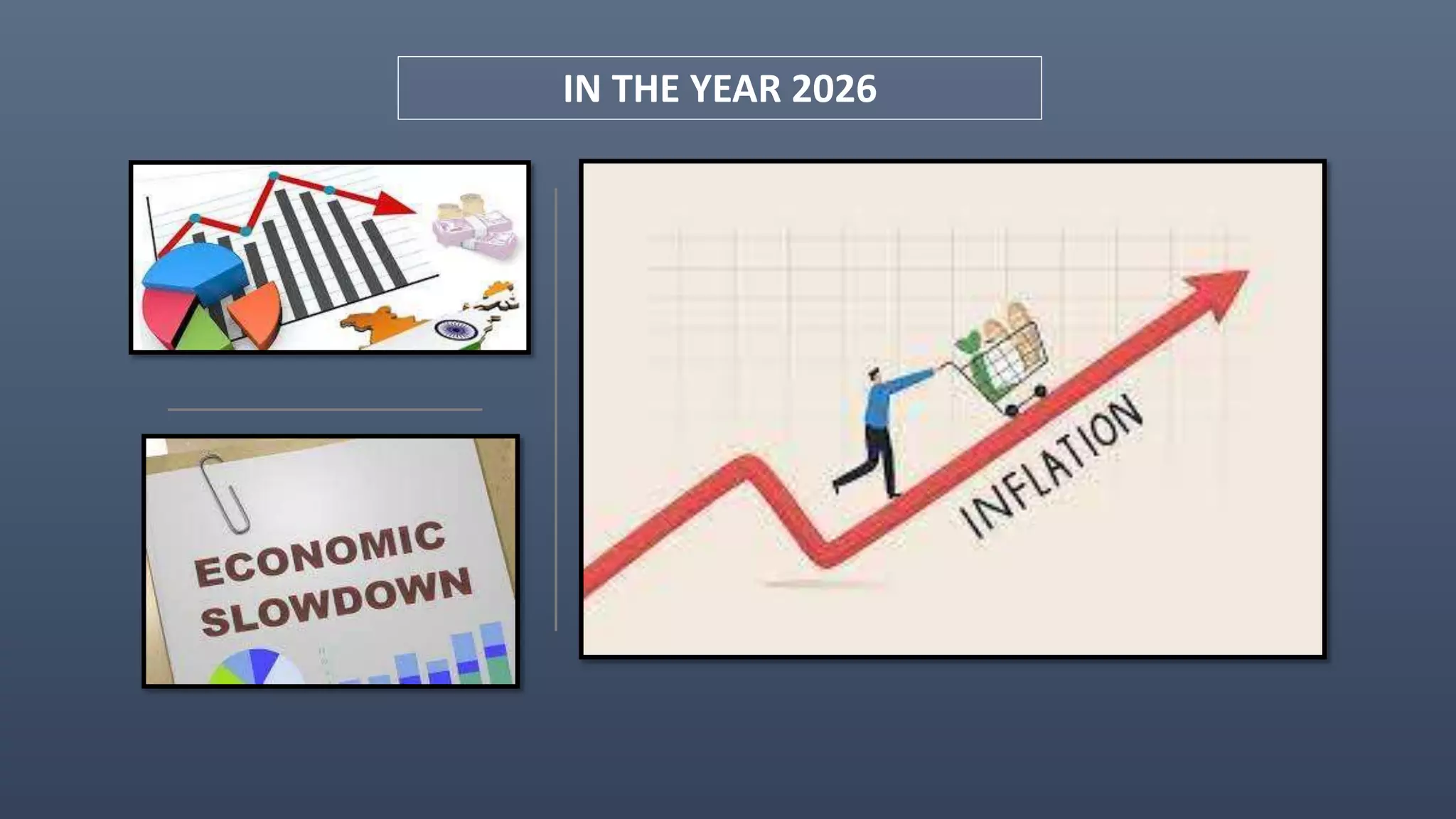 IN THE YEAR 2026

ECONOMIC SLOWDOWN

INFLATION